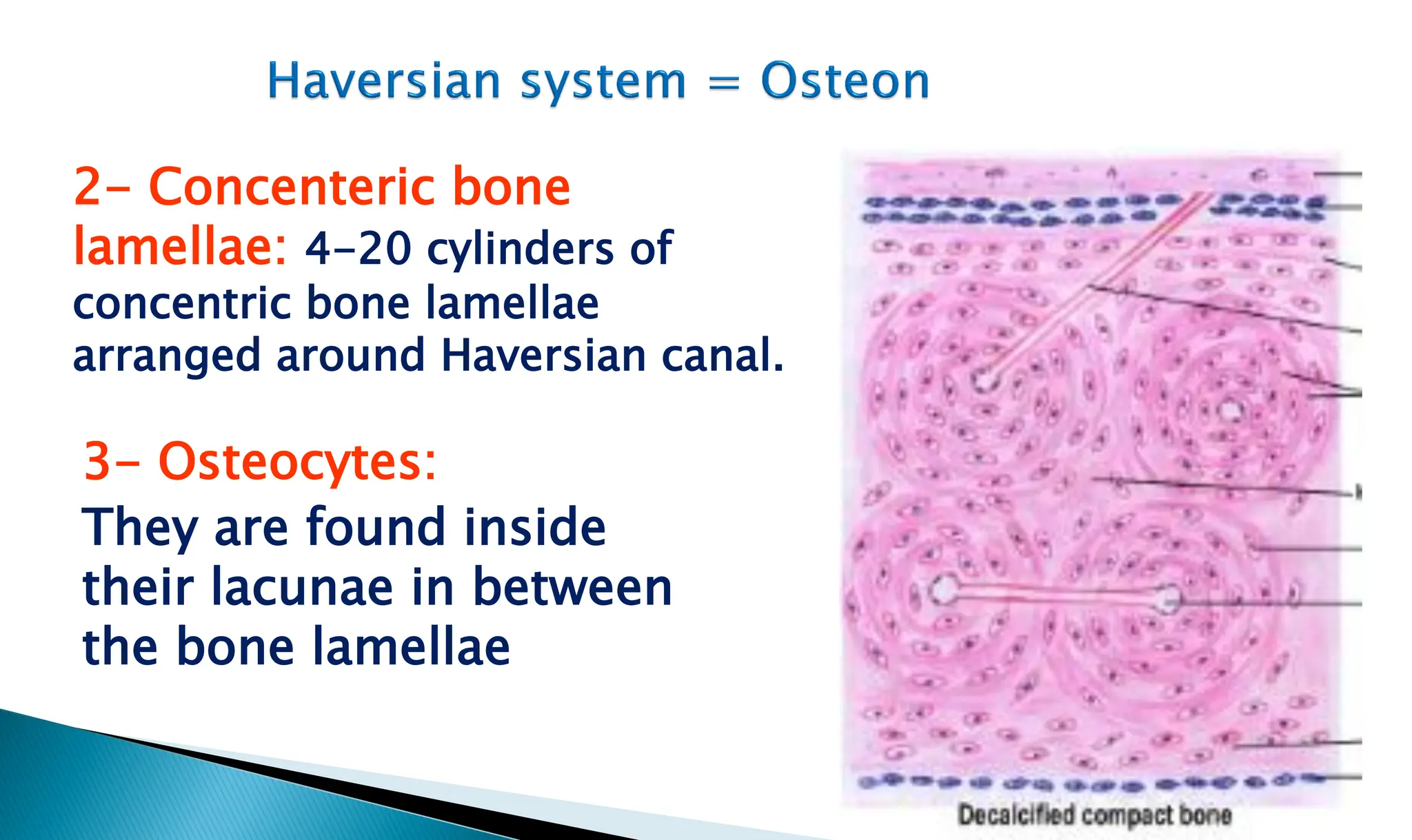 Haversian system = Osteon

2- Concenteric bone lamellae: 4-20 cylinders of concentric bone lamellae arranged around Haversian canal.

3- Osteocytes:
They are found inside their lacunae in between the bone lamellae

Decalcified compact bone